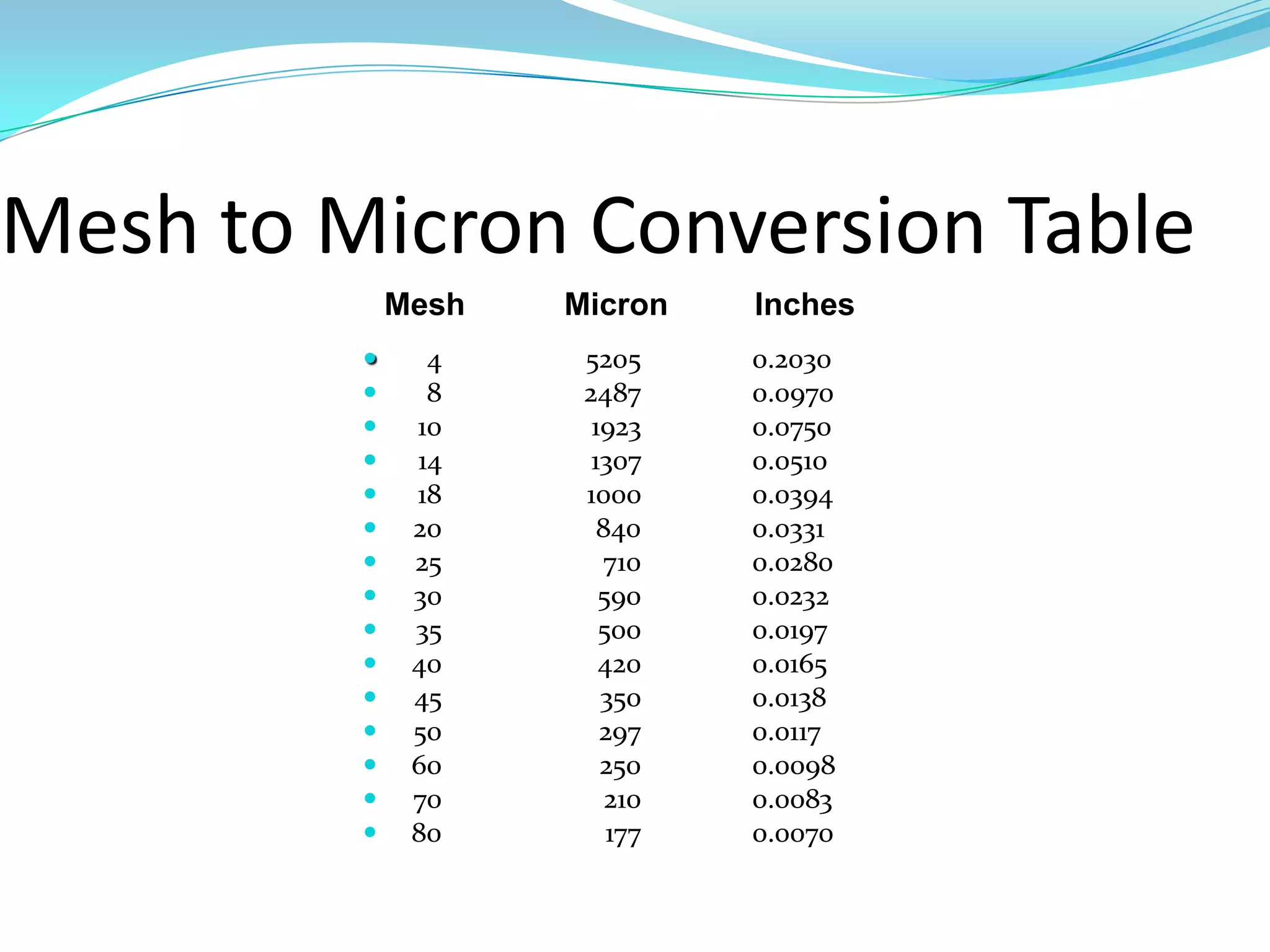 Mesh to Micron Conversion Table

| Mesh | Micron | Inches |
|---|---|---|
| 4 | 5205 | 0.2030 |
| 8 | 2487 | 0.0970 |
| 10 | 1923 | 0.0750 |
| 14 | 1307 | 0.0510 |
| 18 | 1000 | 0.0394 |
| 20 | 840 | 0.0331 |
| 25 | 710 | 0.0280 |
| 30 | 590 | 0.0232 |
| 35 | 500 | 0.0197 |
| 40 | 420 | 0.0165 |
| 45 | 350 | 0.0138 |
| 50 | 297 | 0.0117 |
| 60 | 250 | 0.0098 |
| 70 | 210 | 0.0083 |
| 80 | 177 | 0.0070 |